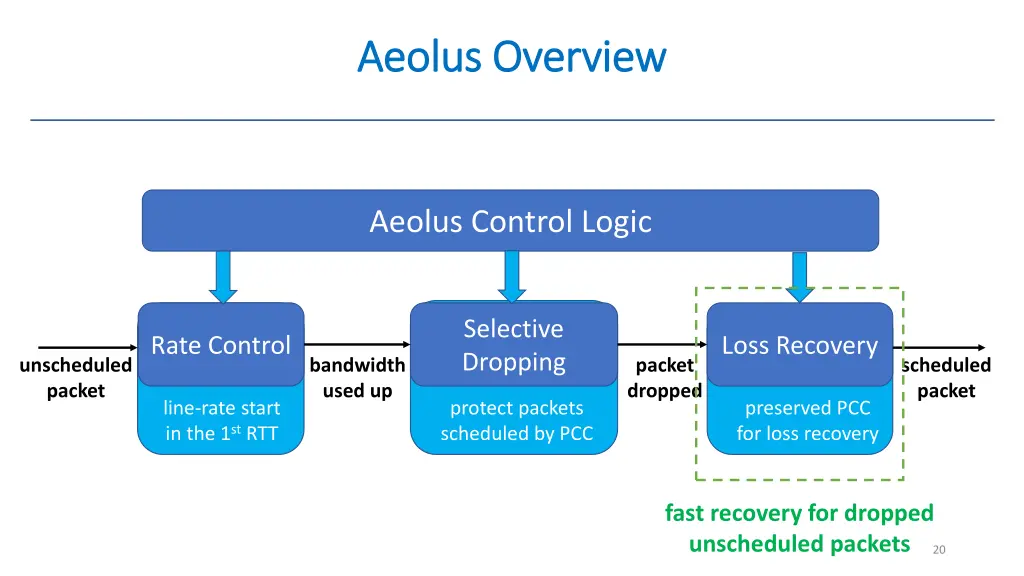 Aeolus Overview

Aeolus Control Logic

unscheduled packet

Rate Control

line-rate start in the 1$^{st}$ RTT

bandwidth used up

Selective Dropping

protect packets scheduled by PCC

packet dropped

Loss Recovery

preserved PCC for loss recovery

scheduled packet

fast recovery for dropped unscheduled packets

20